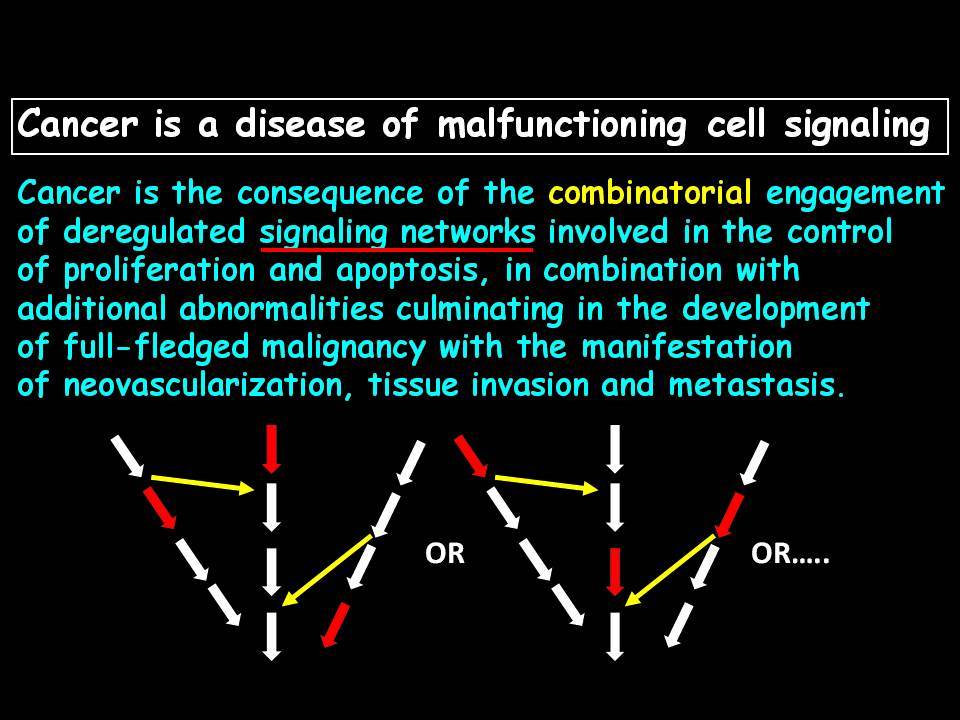 Cancer is a disease of malfunctioning cell signaling

Cancer is the consequence of the combinatorial engagement of deregulated signaling networks involved in the control of proliferation and apoptosis, in combination with additional abnormalities culminating in the development of full-fledged malignancy with the manifestation of neovascularization, tissue invasion and metastasis.

OR

OR.....